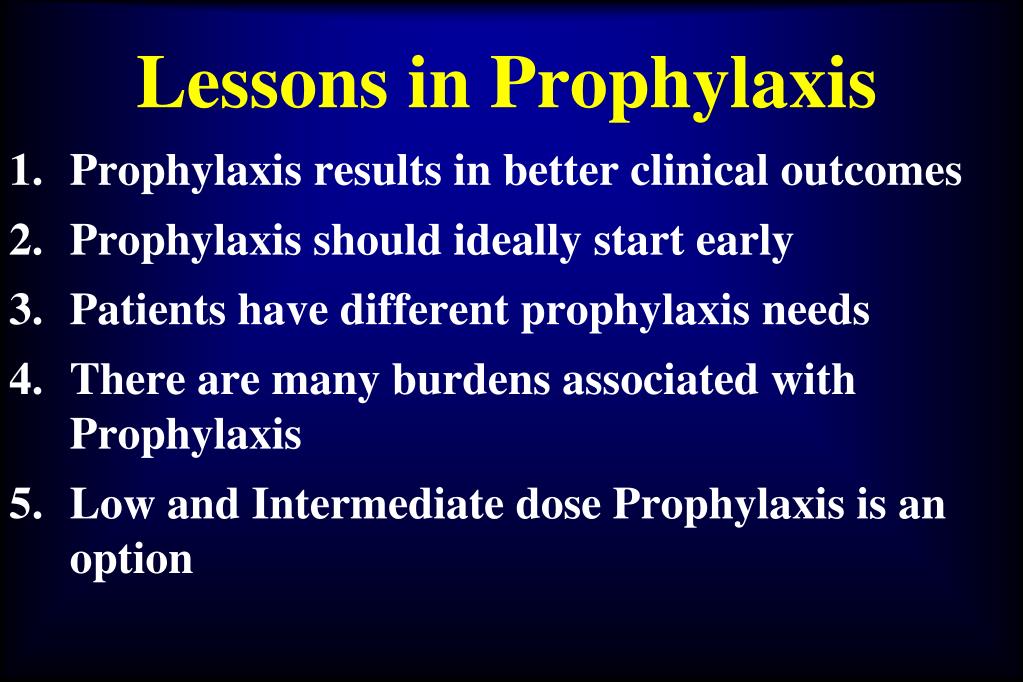 Lessons in Prophylaxis

1. Prophylaxis results in better clinical outcomes
2. Prophylaxis should ideally start early
3. Patients have different prophylaxis needs
4. There are many burdens associated with Prophylaxis
5. Low and Intermediate dose Prophylaxis is an option